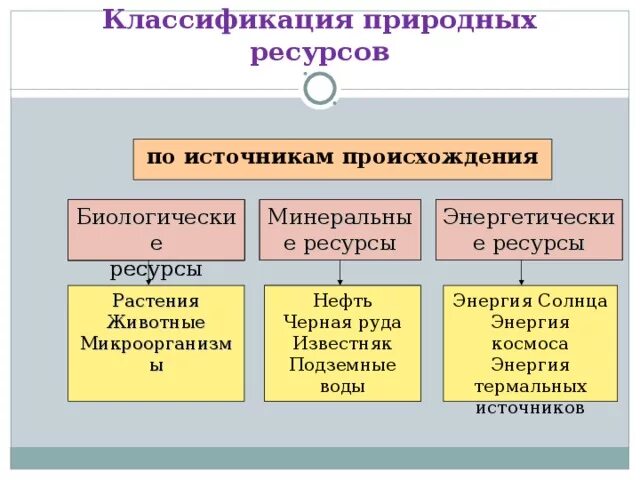 Классификация природных ресурсов

по источникам происхождения

Биологические ресурсы

Минеральные ресурсы

Энергетические ресурсы

Растения
Животные
Микроорганизмы

Нефть
Черная руда
Известняк
Подземные воды

Энергия Солнца
Энергия космоса
Энергия термальных источников